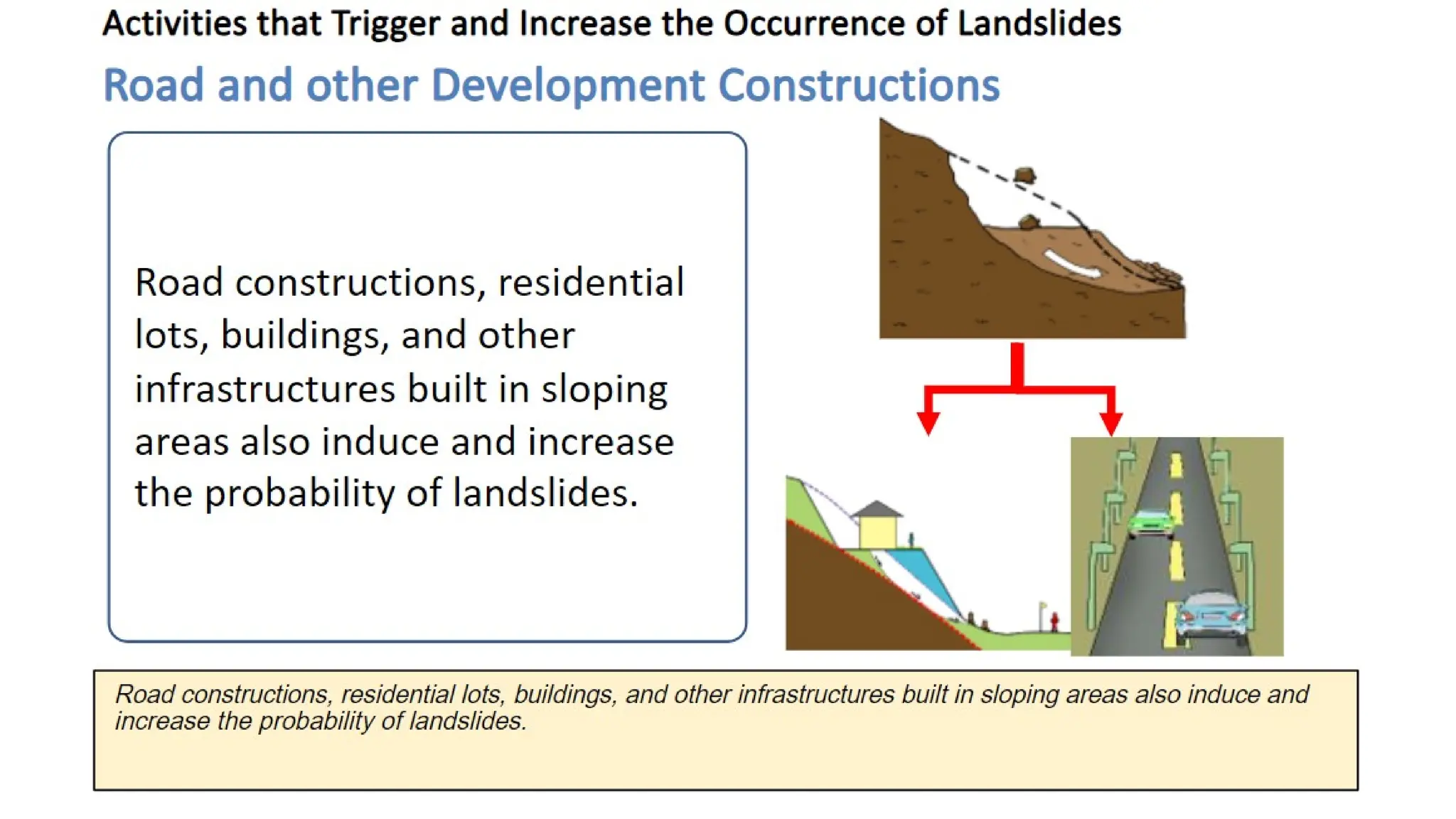 Activities that Trigger and Increase the Occurrence of Landslides

Road and other Development Constructions

Road constructions, residential lots, buildings, and other infrastructures built in sloping areas also induce and increase the probability of landslides.

Road constructions, residential lots, buildings, and other infrastructures built in sloping areas also induce and increase the probability of landslides.